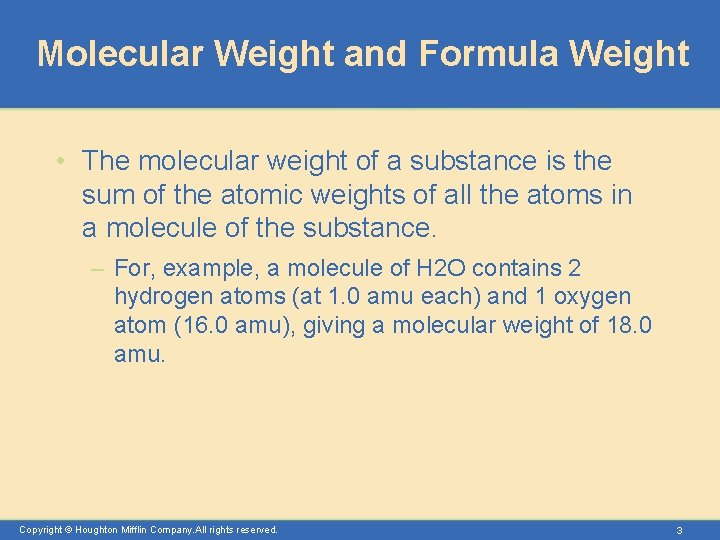 Molecular Weight and Formula Weight

• The molecular weight of a substance is the sum of the atomic weights of all the atoms in a molecule of the substance.

– For, example, a molecule of H2O contains 2 hydrogen atoms (at 1.0 amu each) and 1 oxygen atom (16.0 amu), giving a molecular weight of 18.0 amu.

Copyright © Houghton Mifflin Company.All rights reserved.

3